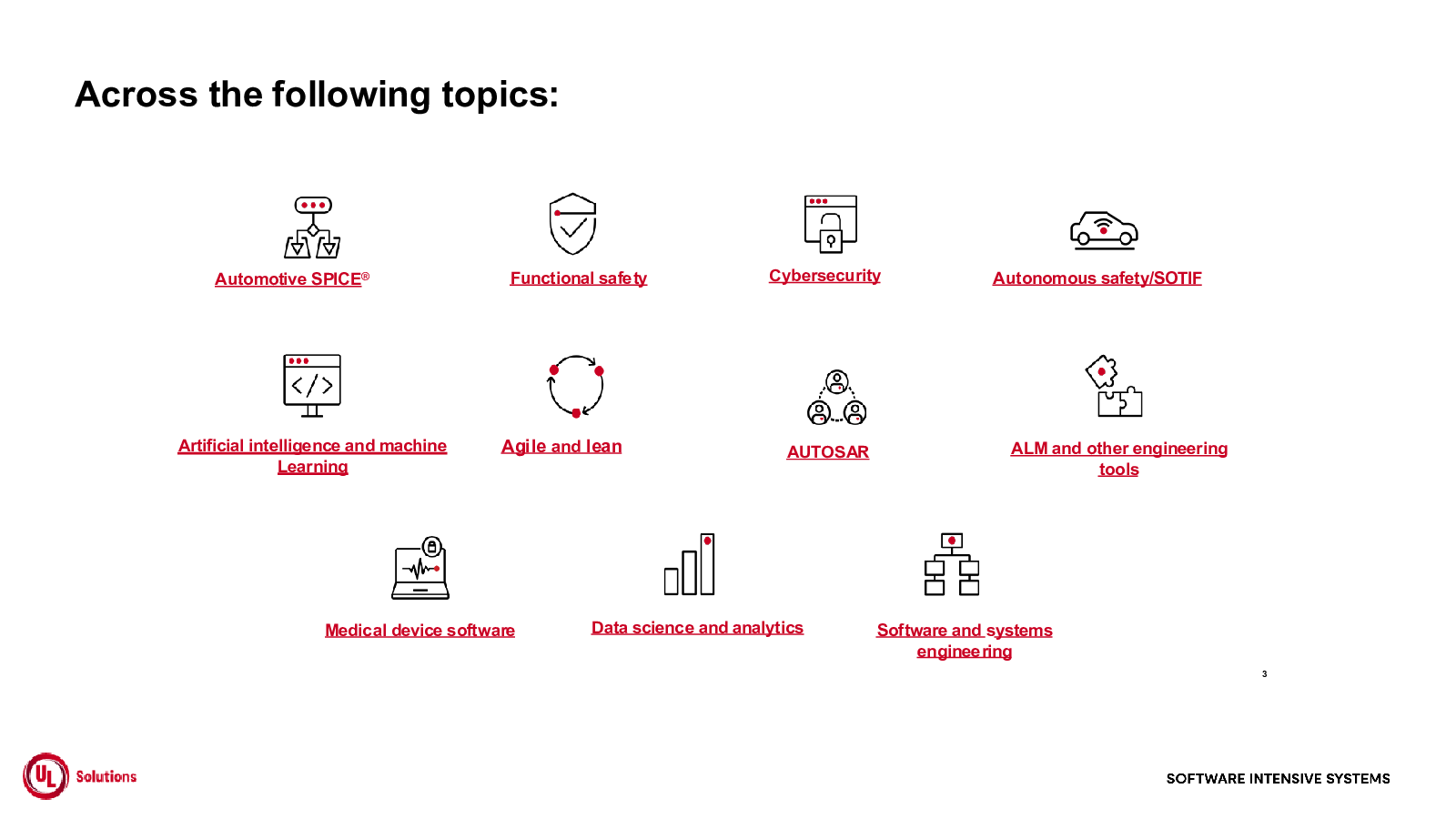 Across the following topics:

Automotive SPICE®

Functional safety

Cybersecurity

Autonomous safety/SOTIF

Artificial intelligence and machine Learning

Agile and lean

AUTOSAR

ALM and other engineering tools

Medical device software

Data science and analytics

Software and systems engineering

3

UL Solutions

SOFTWARE INTENSIVE SYSTEMS